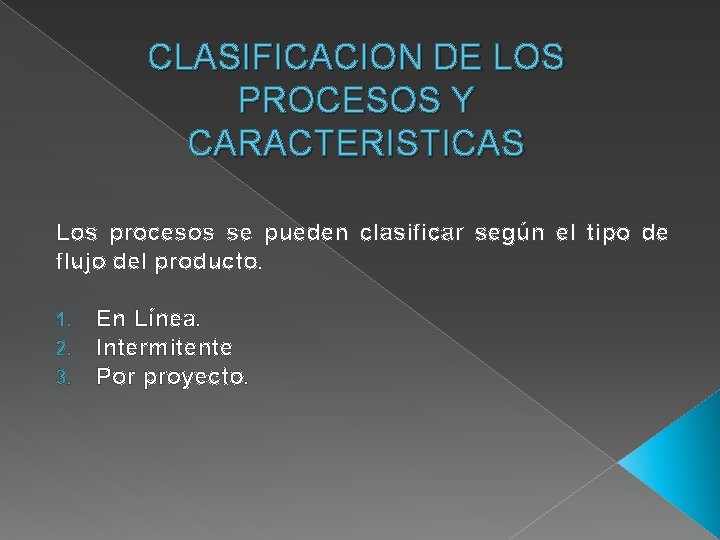 CLASIFICACION DE LOS PROCESOS Y CARACTERISTICAS

Los procesos se pueden clasificar según el tipo de flujo del producto.

1. En Línea.
2. Intermitente
3. Por proyecto.